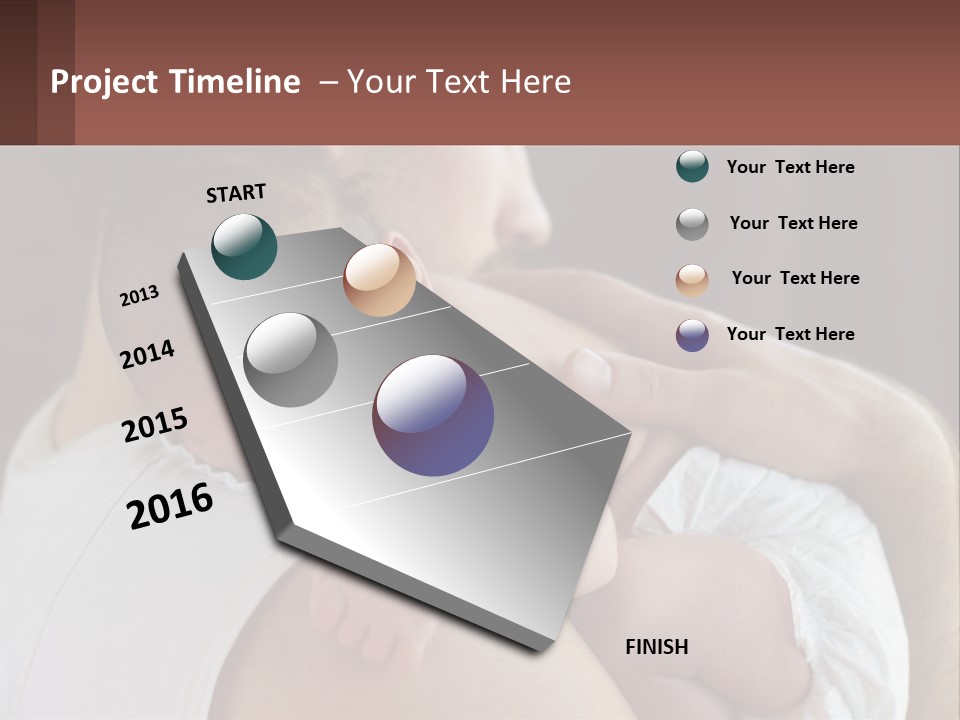 Project Timeline – Your Text Here

START

2013

2014

2015

2016

FINISH

Your Text Here

Your Text Here

Your Text Here

Your Text Here